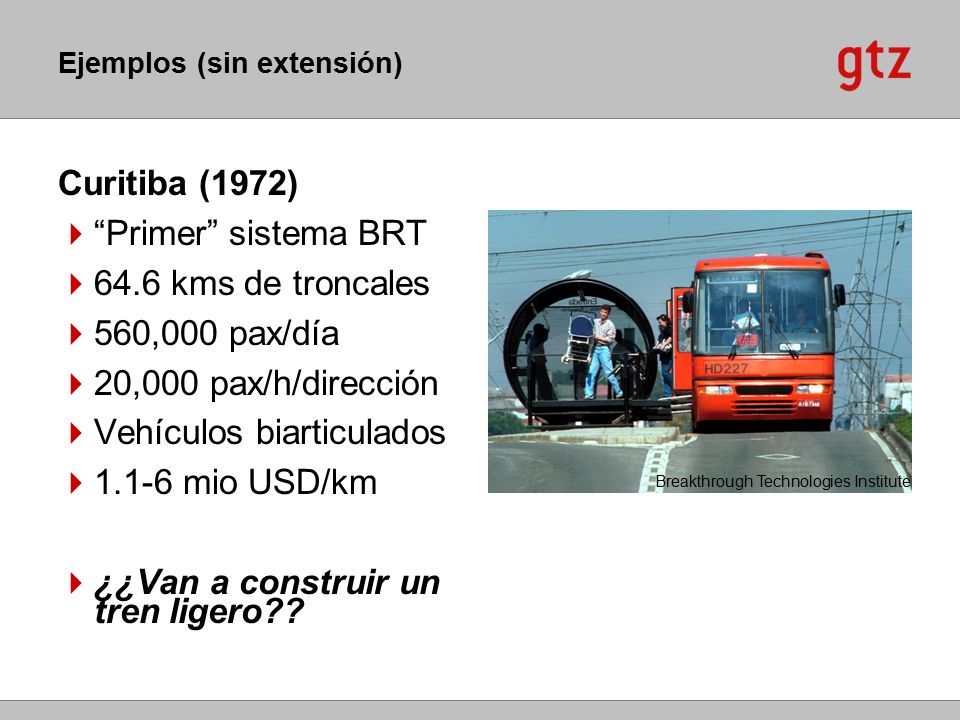 Ejemplos (sin extensión)

gtz

Curitiba (1972)

“Primer” sistema BRT

64.6 kms de troncales

560,000 pax/día

20,000 pax/h/dirección

Vehículos biarticulados

1.1-6 mio USD/km

¿¿Van a construir un tren ligero??

HD227

Breakthrough Technologies Institute